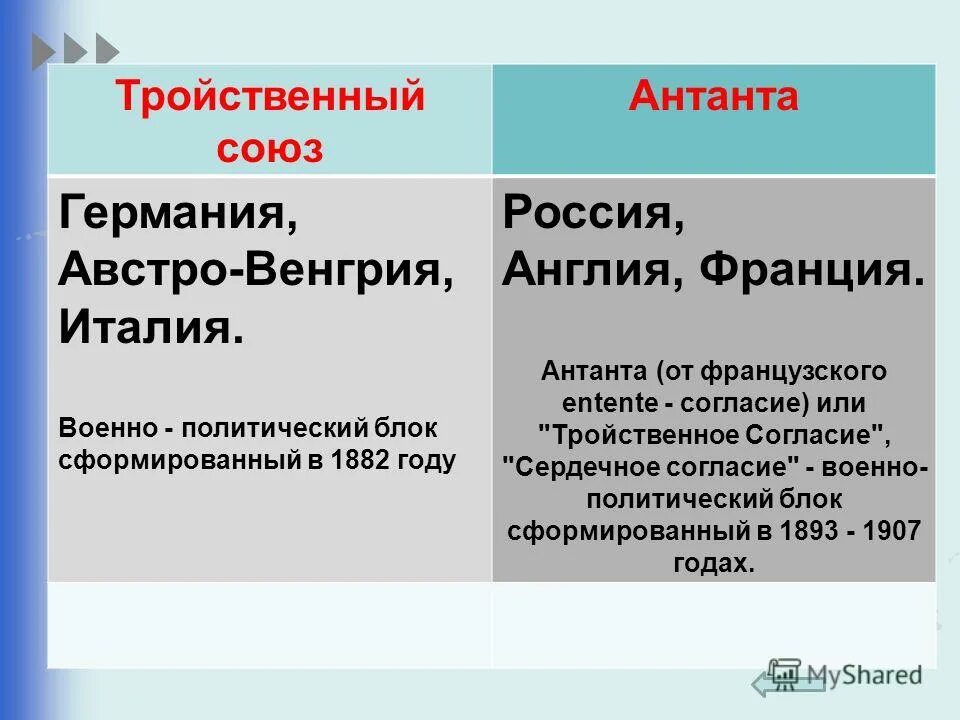 | Тройственный союз | Антанта |
|---|---|
| Германия, Австро-Венгрия, Италия. Военно - политический блок сформированный в 1882 году | Россия, Англия, Франция. Антанта (от французского entente - согласие) или "Тройственное Согласие", "Сердечное согласие" - военно-политический блок сформированный в 1893 - 1907 годах. |
| | |

MyShared